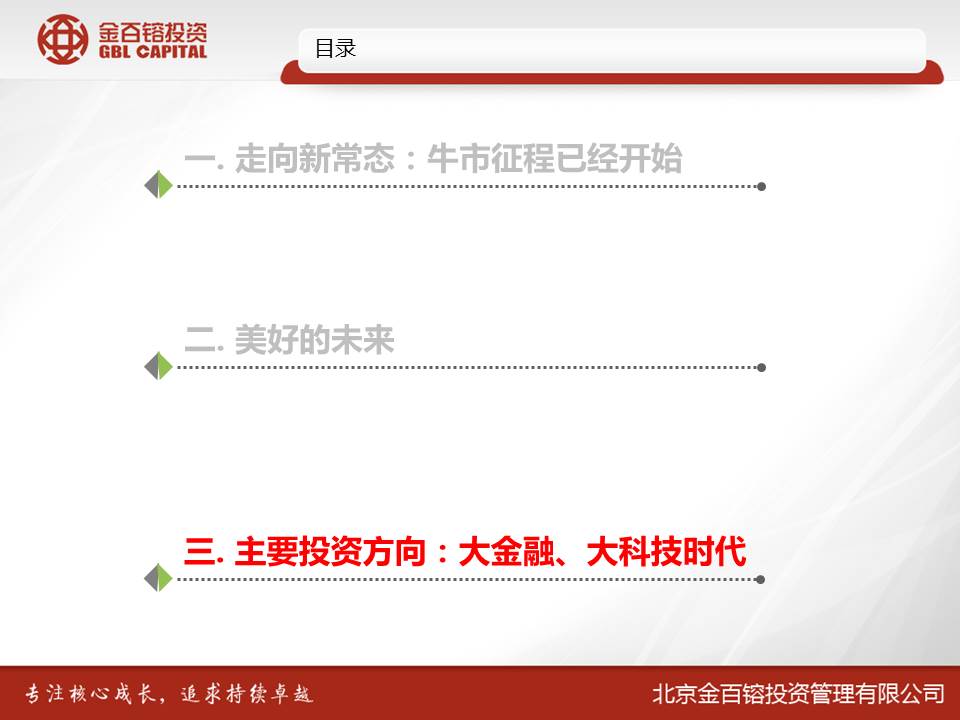 金百镕投资
GBL CAPITAL

目录

一. 走向新常态：牛市征程已经开始

二. 美好的未来

三. 主要投资方向：大金融、大科技时代

专注核心成长，追求持续卓越

北京金百镕投资管理有限公司